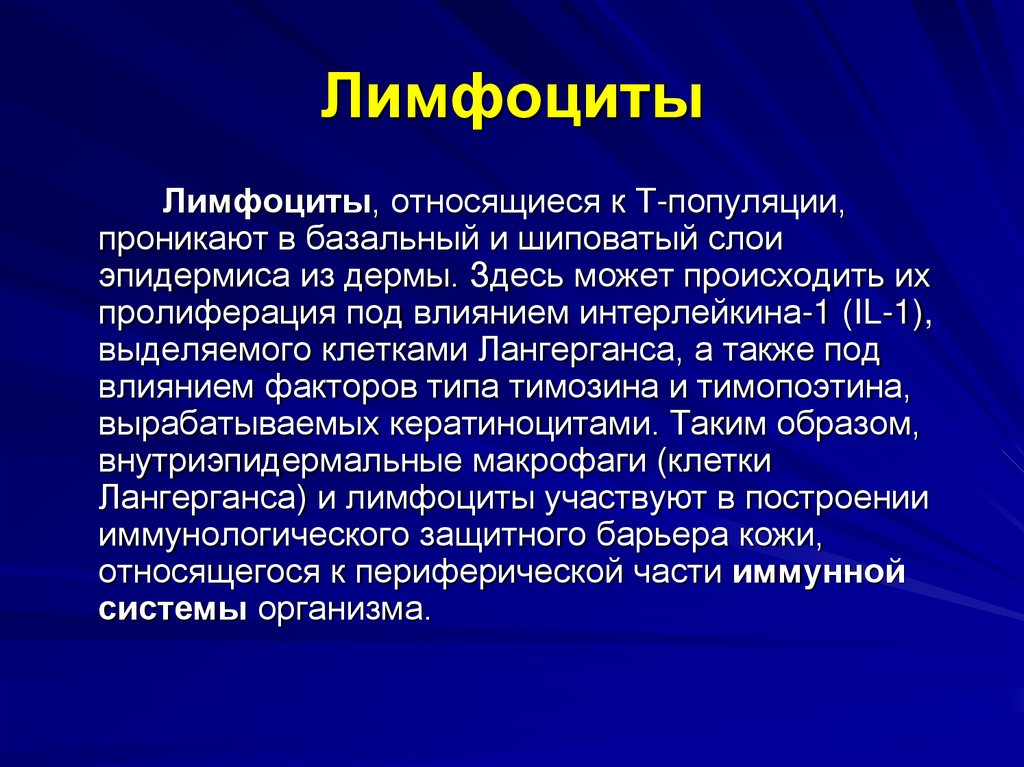 Лимфоциты

Лимфоциты, относящиеся к Т-популяции, проникают в базальный и шиповатый слои эпидермиса из дермы. Здесь может происходить их пролиферация под влиянием интерлейкина-1 (IL-1), выделяемого клетками Лангерганса, а также под влиянием факторов типа тимозина и тимопоэтина, вырабатываемых кератиноцитами. Таким образом, внутриэпидермальные макрофаги (клетки Лангерганса) и лимфоциты участвуют в построении иммунологического защитного барьера кожи, относящегося к периферической части иммунной системы организма.